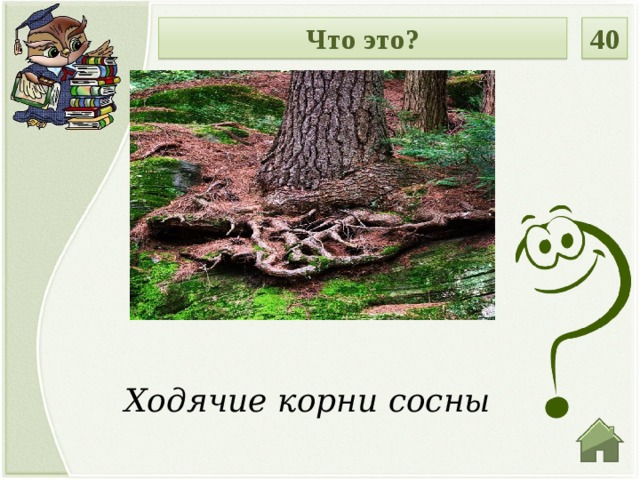 Что это?

40

Ходячие корни сосны